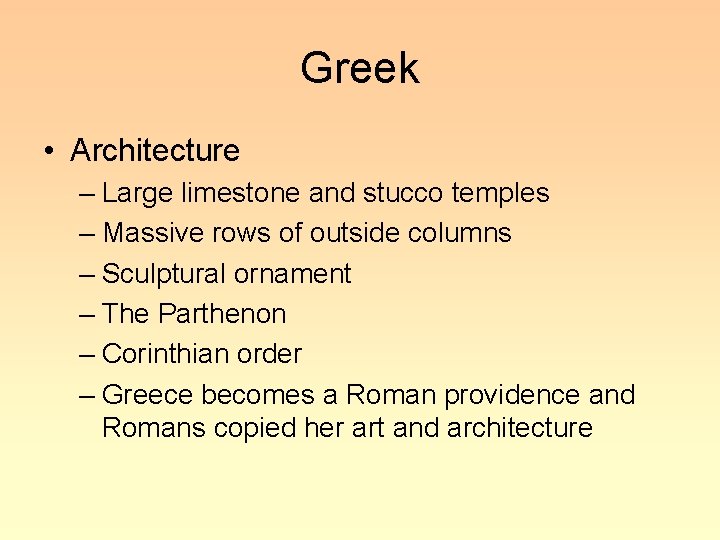 Greek

• Architecture
– Large limestone and stucco temples
– Massive rows of outside columns
– Sculptural ornament
– The Parthenon
– Corinthian order
– Greece becomes a Roman providence and Romans copied her art and architecture